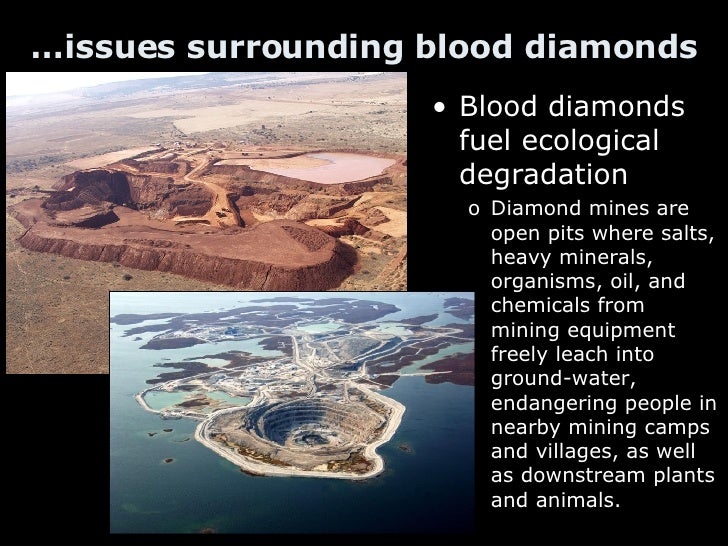 ...issues surrounding blood diamonds

• Blood diamonds fuel ecological degradation

o Diamond mines are open pits where salts, heavy minerals, organisms, oil, and chemicals from mining equipment freely leach into ground-water, endangering people in nearby mining camps and villages, as well as downstream plants and animals.